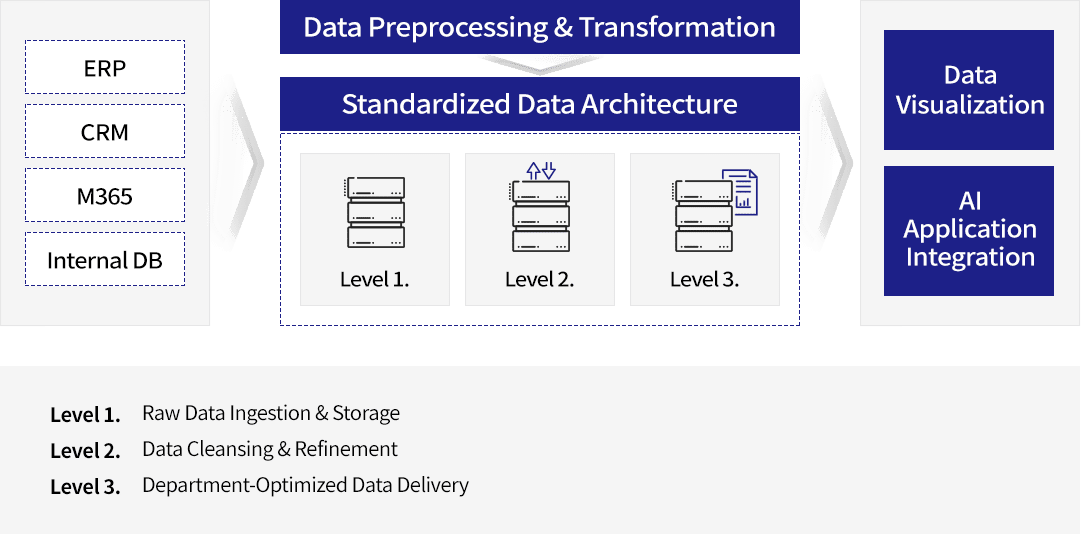 ERP

CRM

M365

Internal DB

Data Preprocessing & Transformation

Standardized Data Architecture

Level 1.

Level 2.

Level 3.

Data Visualization

AI Application Integration

Level 1. Raw Data Ingestion & Storage

Level 2. Data Cleansing & Refinement

Level 3. Department-Optimized Data Delivery